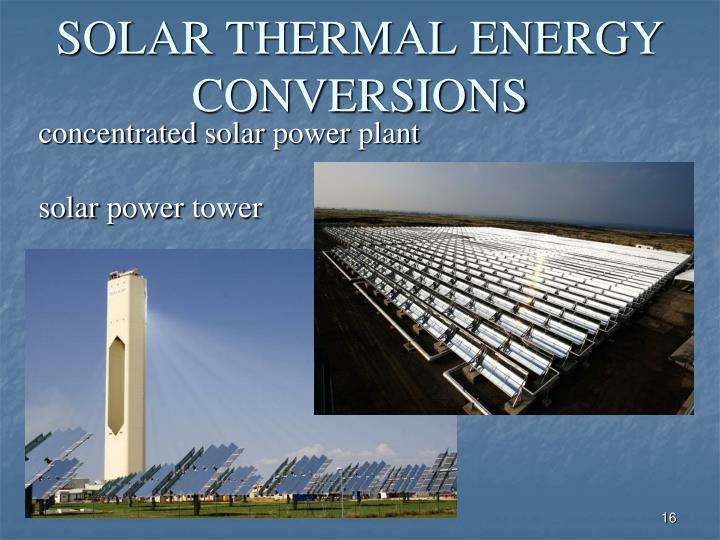 SOLAR THERMAL ENERGY CONVERSIONS

concentrated solar power plant

solar power tower

16